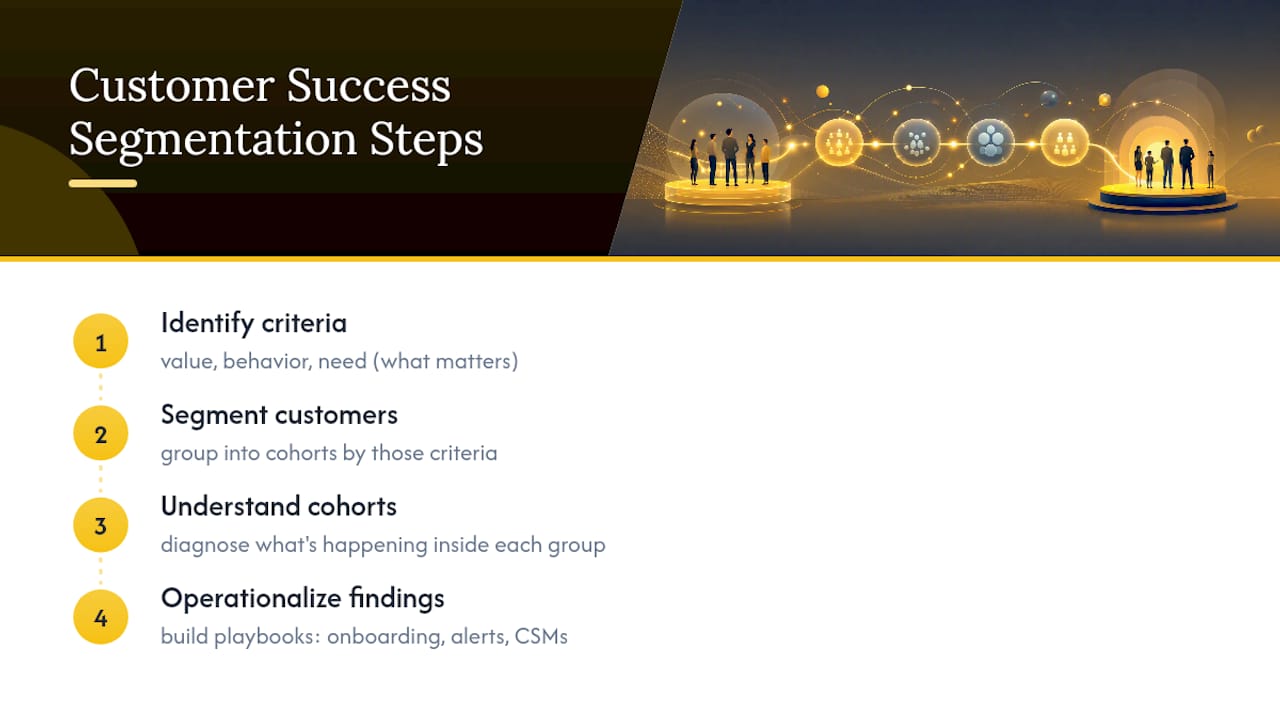 Customer Success Segmentation Steps

1
Identify criteria
value, behavior, need (what matters)

2
Segment customers
group into cohorts by those criteria

3
Understand cohorts
diagnose what's happening inside each group

4
Operationalize findings
build playbooks: onboarding, alerts, CSMs